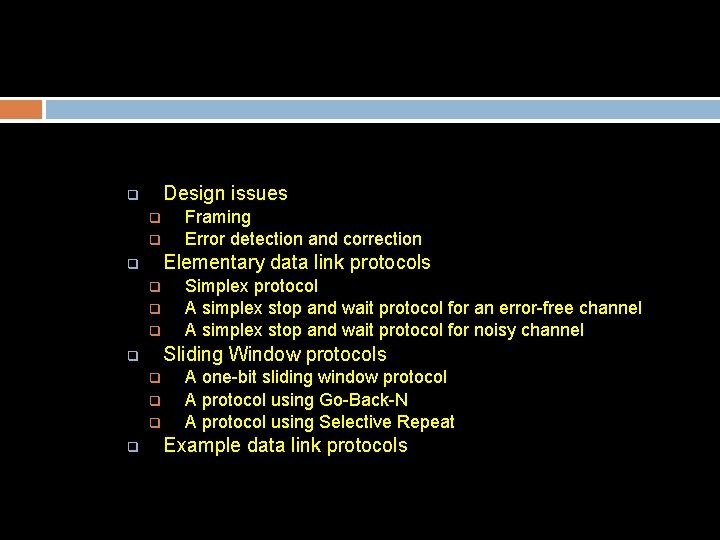 Design issues
Framing
Error detection and correction
Elementary data link protocols
Simplex protocol
A simplex stop and wait protocol for an error-free channel
A simplex stop and wait protocol for noisy channel
Sliding Window protocols
A one-bit sliding window protocol
A protocol using Go-Back-N
A protocol using Selective Repeat
Example data link protocols